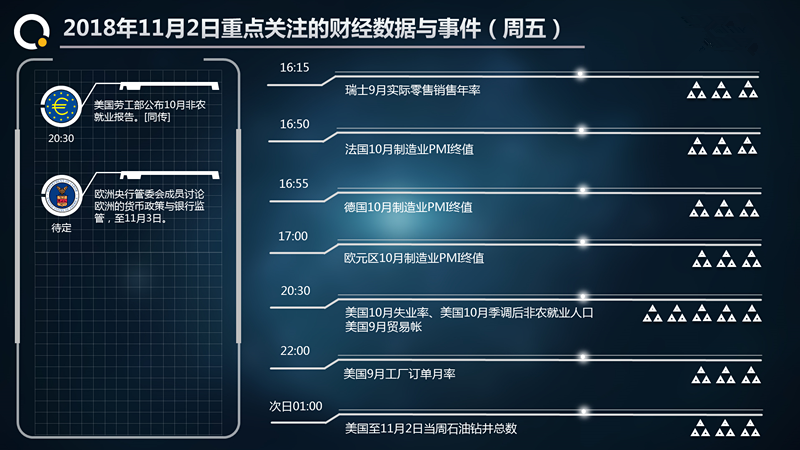 2018年11月2日重点关注的财经数据与事件（周五）

美国劳工部公布10月非农就业报告。[同传]

20:30

欧洲央行管委会成员讨论欧洲的货币政策与银行监管，至11月3日。

待定

16:15
瑞士9月实际零售销售年率

16:50
法国10月制造业PMI终值

16:55
德国10月制造业PMI终值

17:00
欧元区10月制造业PMI终值

20:30
美国10月失业率、美国10月季调后非农就业人口
美国9月贸易帐

22:00
美国9月工厂订单月率

次日01:00
美国至11月2日当周石油钻井总数